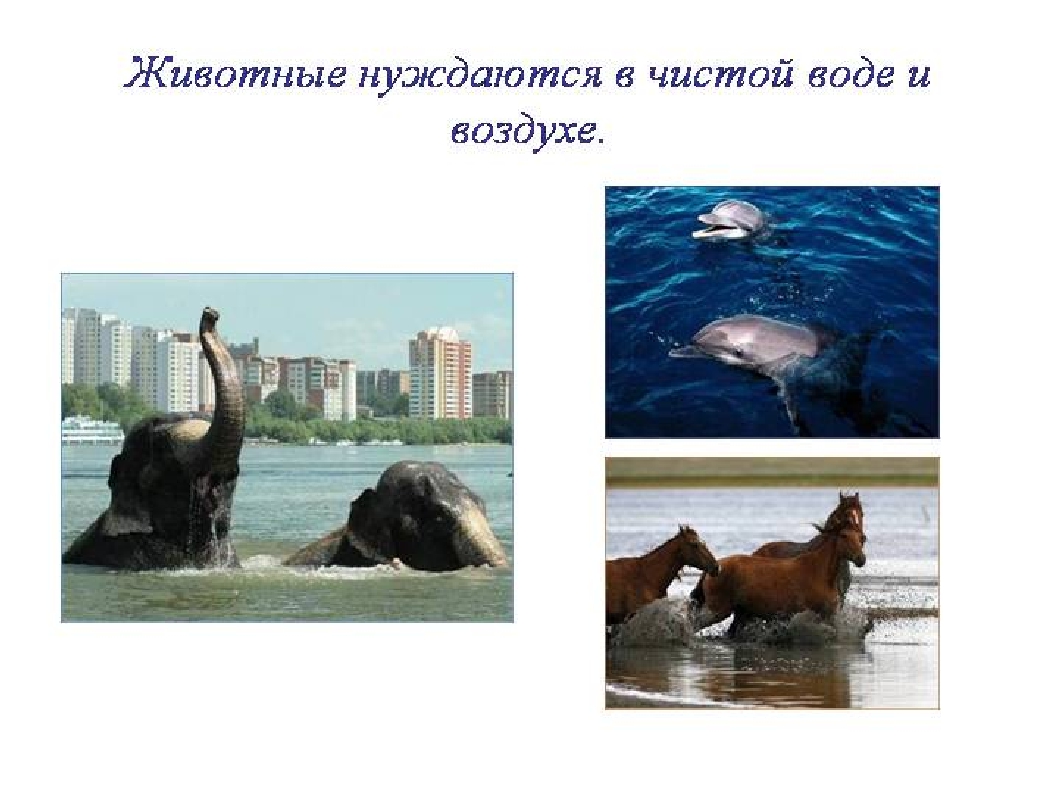 Животные нуждаются в чистой воде и воздухе.